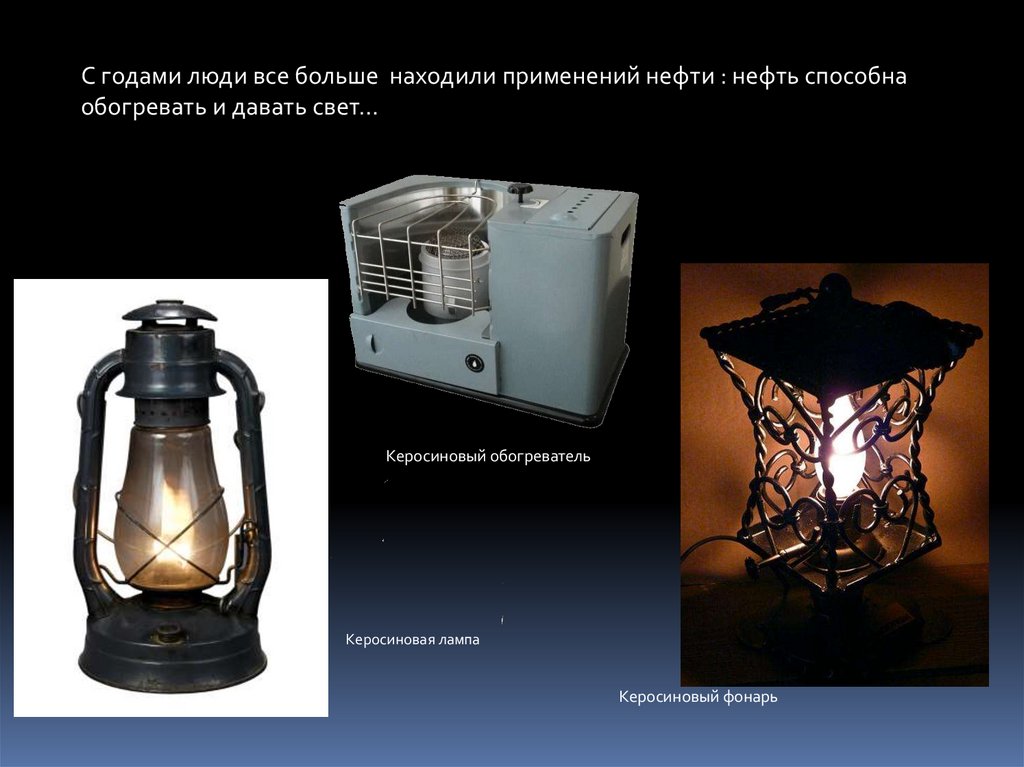 С годами люди все больше  находили применений нефти : нефть способна обогревать и давать свет…

Керосиновый обогреватель

Керосиновая лампа

Керосиновый фонарь